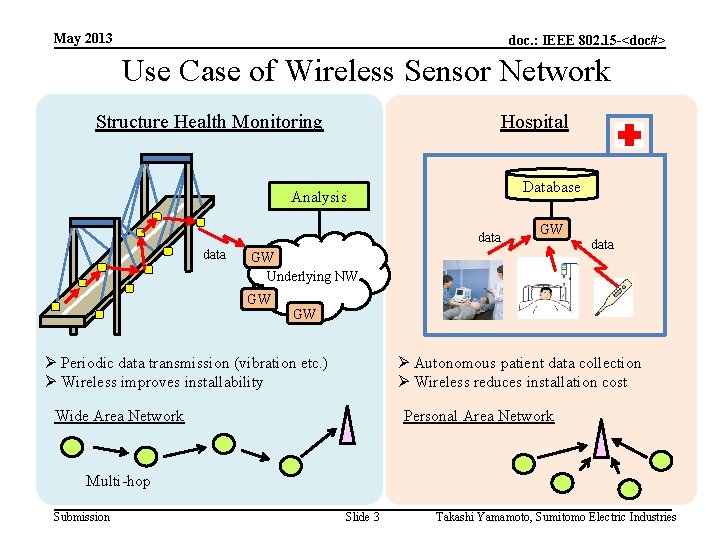 May 2013

doc.: IEEE 802.15-<doc#>

Use Case of Wireless Sensor Network

Structure Health Monitoring

Analysis

data

GW

Underlying NW

GW

GW

➢ Periodic data transmission (vibration etc.)
➢ Wireless improves installability

Wide Area Network

Multi-hop

Hospital

Database

GW

data

data

➢ Autonomous patient data collection
➢ Wireless reduces installation cost

Personal Area Network

Submission

Slide 3

Takashi Yamamoto, Sumitomo Electric Industries